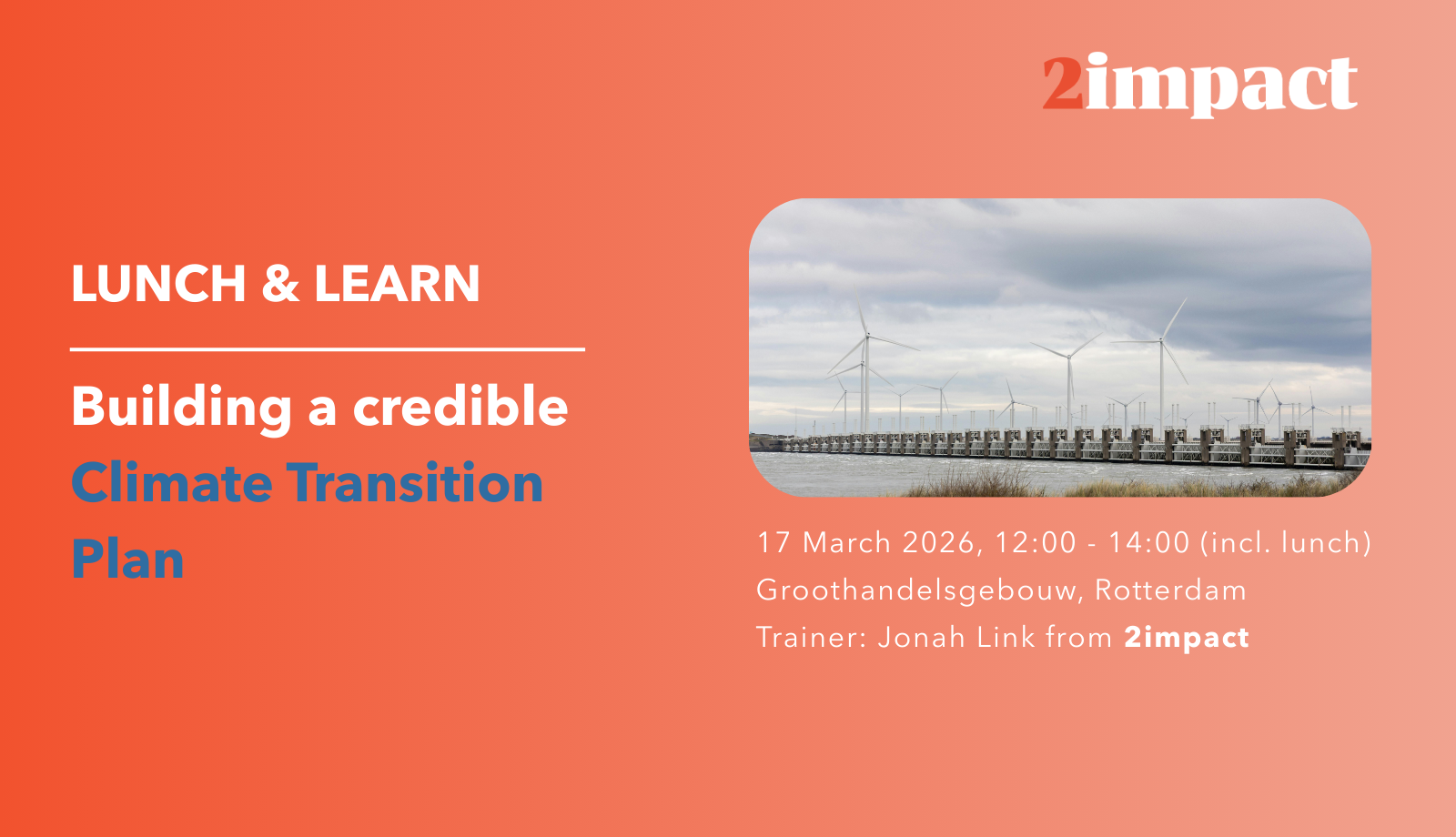 2impact

LUNCH & LEARN

Building a credible Climate Transition Plan

17 March 2026, 12:00 - 14:00 (incl. lunch)
Groothandelsgebouw, Rotterdam
Trainer: Jonah Link from 2impact